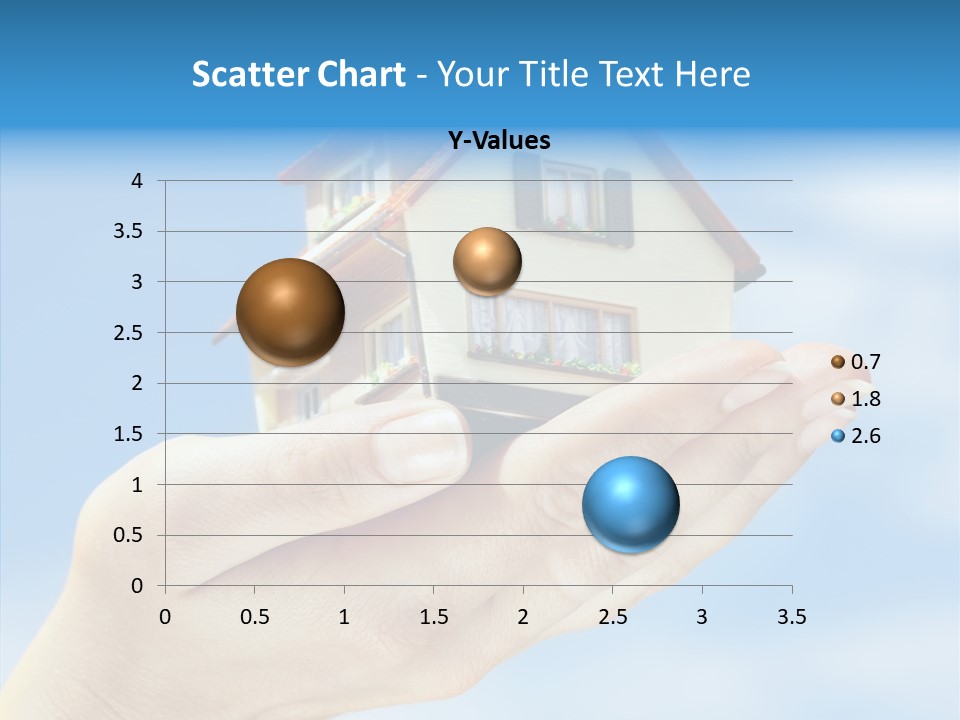 Scatter Chart - Your Title Text Here

Y-Values

4
3.5
3
2.5
2
1.5
1
0.5
0

0 0.5 1 1.5 2 2.5 3 3.5

0.7
1.8
2.6